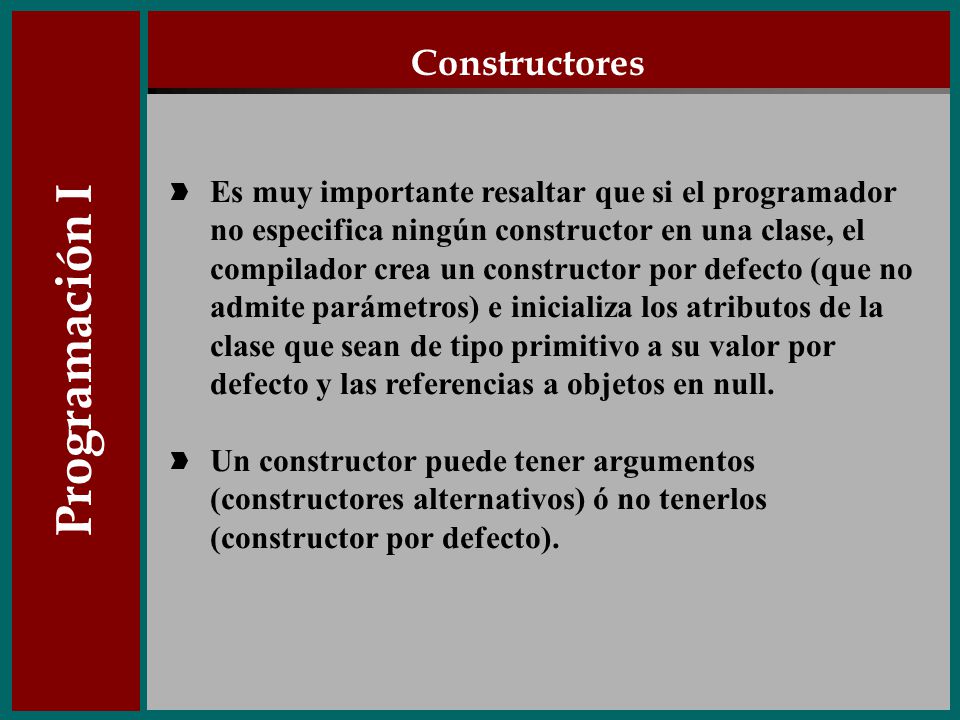 Programación I

Constructores

Es muy importante resaltar que si el programador no especifica ningún constructor en una clase, el compilador crea un constructor por defecto (que no admite parámetros) e inicializa los atributos de la clase que sean de tipo primitivo a su valor por defecto y las referencias a objetos en null.

Un constructor puede tener argumentos (constructores alternativos) ó no tenerlos (constructor por defecto).